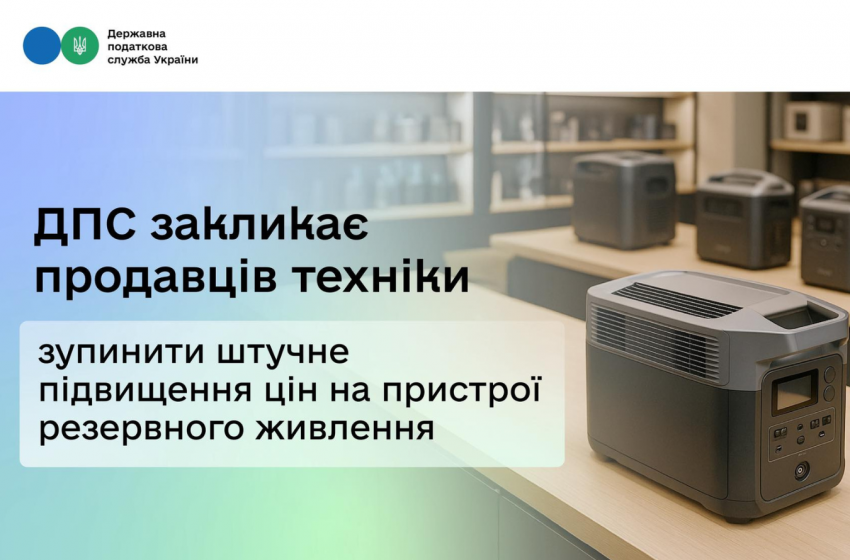 Державна податкова служба України

ДПС закликає продавців техніки

зупинити штучне підвищення цін на пристрої резервного живлення